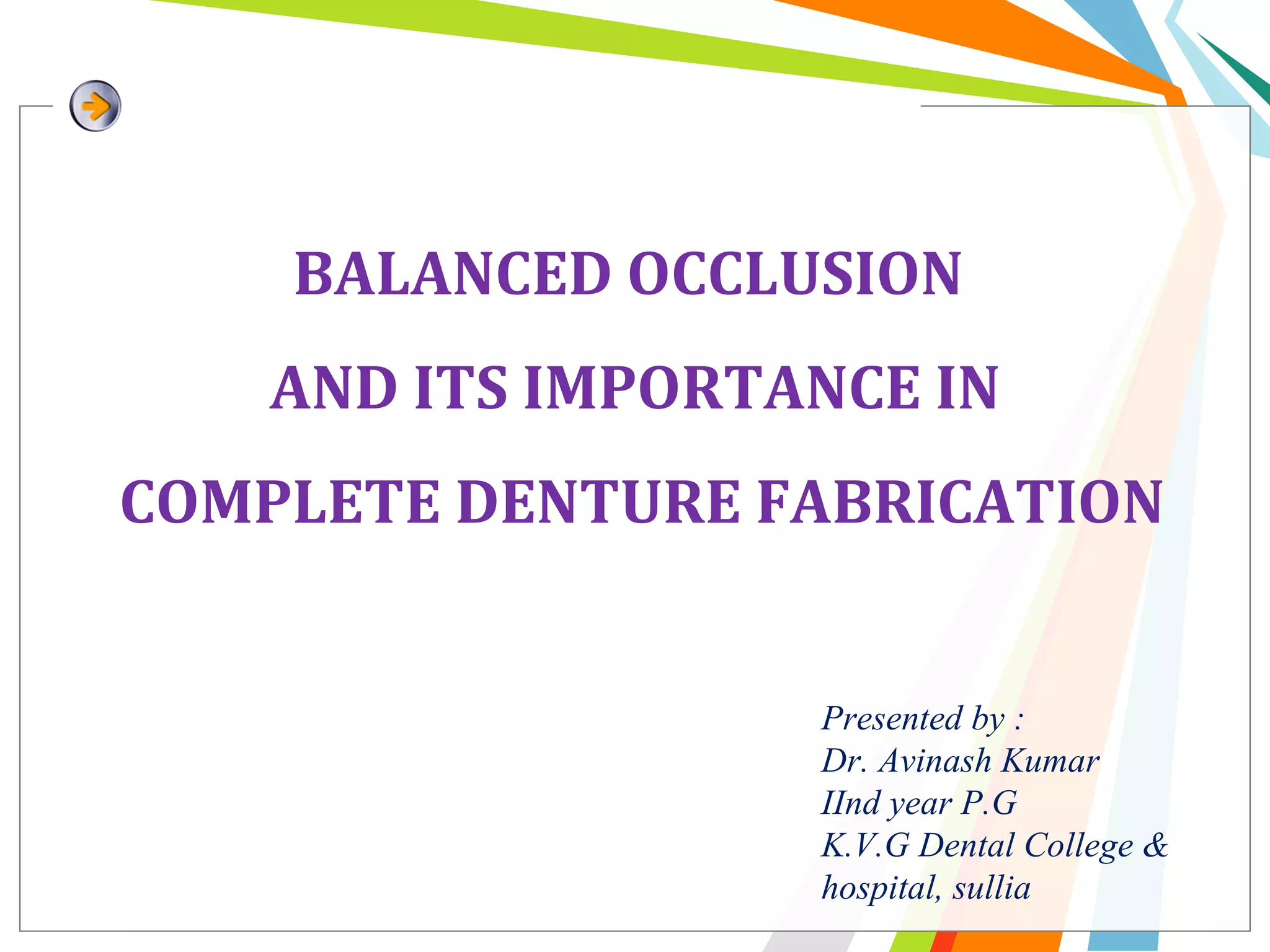 BALANCED OCCLUSION

AND ITS IMPORTANCE IN

COMPLETE DENTURE FABRICATION

Presented by :
Dr. Avinash Kumar
IInd year P.G
K.V.G Dental College & hospital, sullia